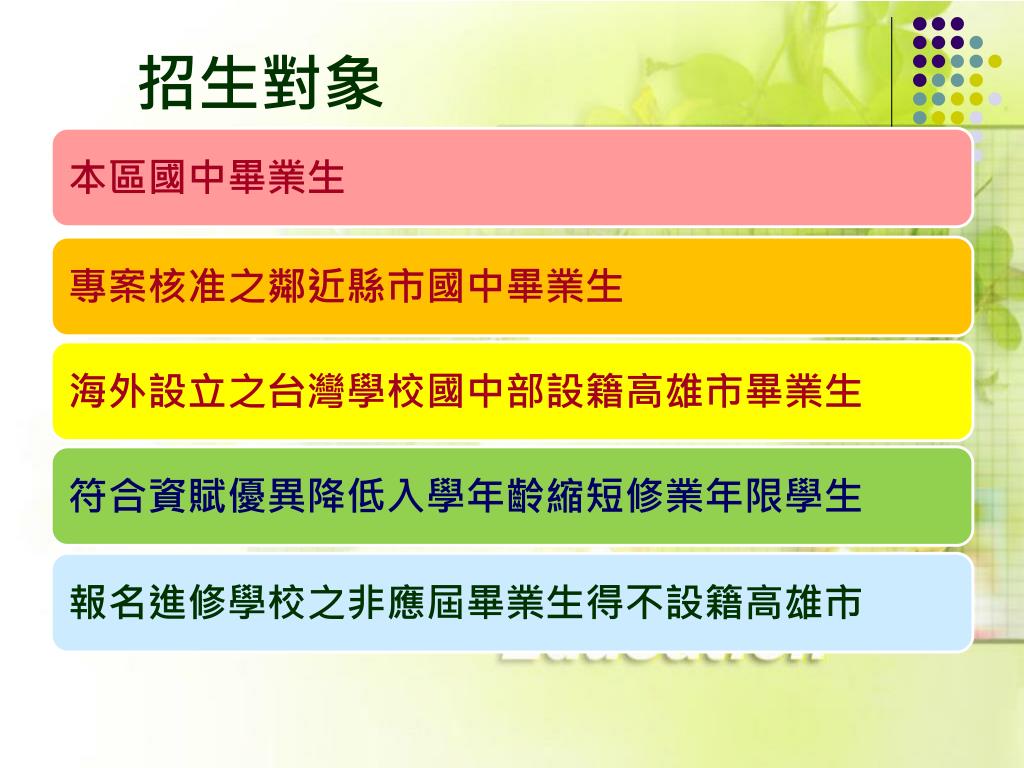 招生對象

本區國中畢業生

專案核准之鄰近縣市國中畢業生

海外設立之台灣學校國中部設籍高雄市畢業生

符合資賦優異降低入學年齡縮短修業年限學生

報名進修學校之非應屆畢業生得不設籍高雄市